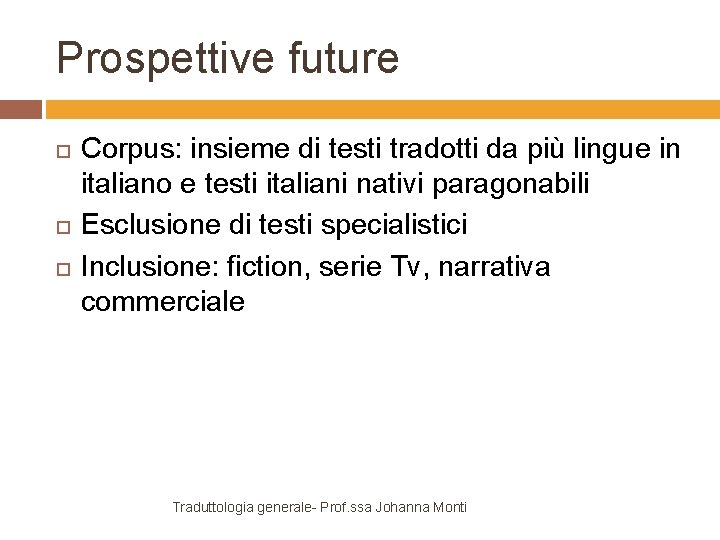 Prospettive future

Corpus: insieme di testi tradotti da più lingue in italiano e testi italiani nativi paragonabili

Esclusione di testi specialistici

Inclusione: fiction, serie Tv, narrativa commerciale

Traduttologia generale- Prof.ssa Johanna Monti